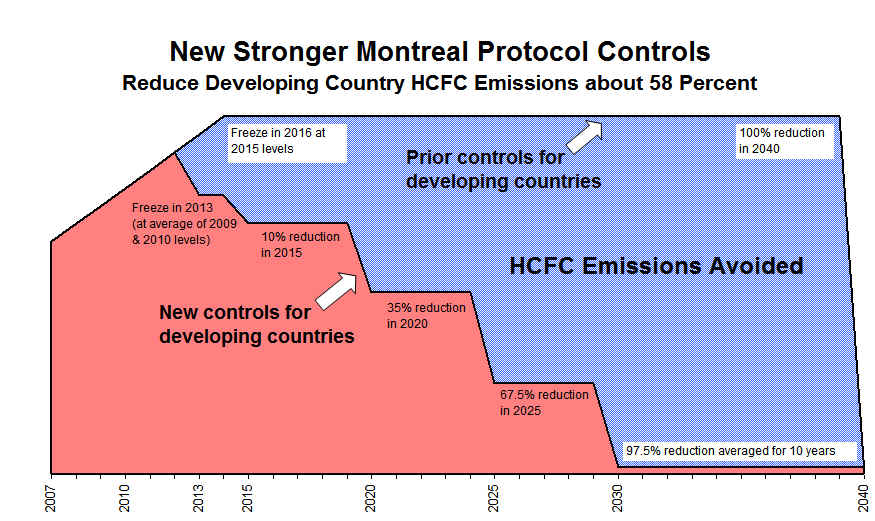 New Stronger Montreal Protocol Controls
Reduce Developing Country HCFC Emissions about 58 Percent

Freeze in 2016 at 2015 levels

Prior controls for developing countries

100% reduction in 2040

Freeze in 2013 (at average of 2009 & 2010 levels)

10% reduction in 2015

HCFC Emissions Avoided

New controls for developing countries

35% reduction in 2020

67.5% reduction in 2025

97.5% reduction averaged for 10 years

2007
2010
2013
2015
2020
2025
2030
2040